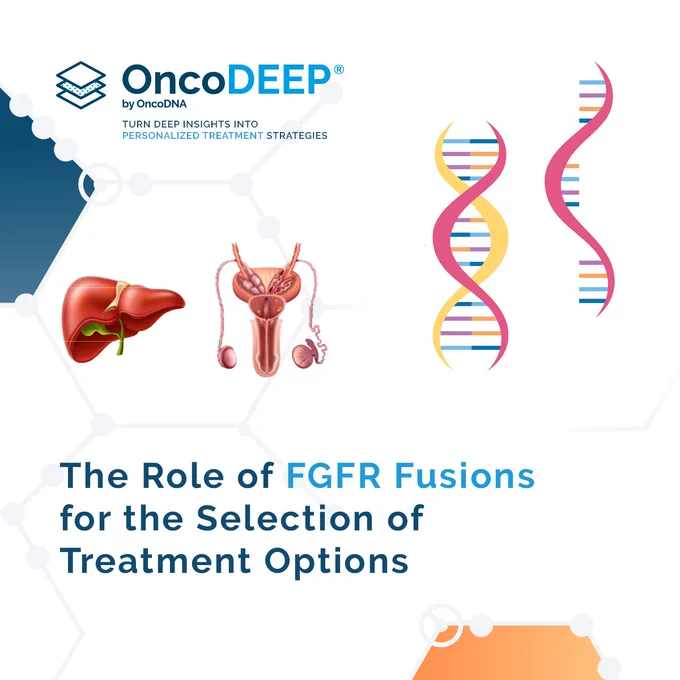 OncoDEEP®
by OncoDNA

TURN DEEP INSIGHTS INTO PERSONALIZED TREATMENT STRATEGIES

The Role of FGFR Fusions for the Selection of Treatment Options